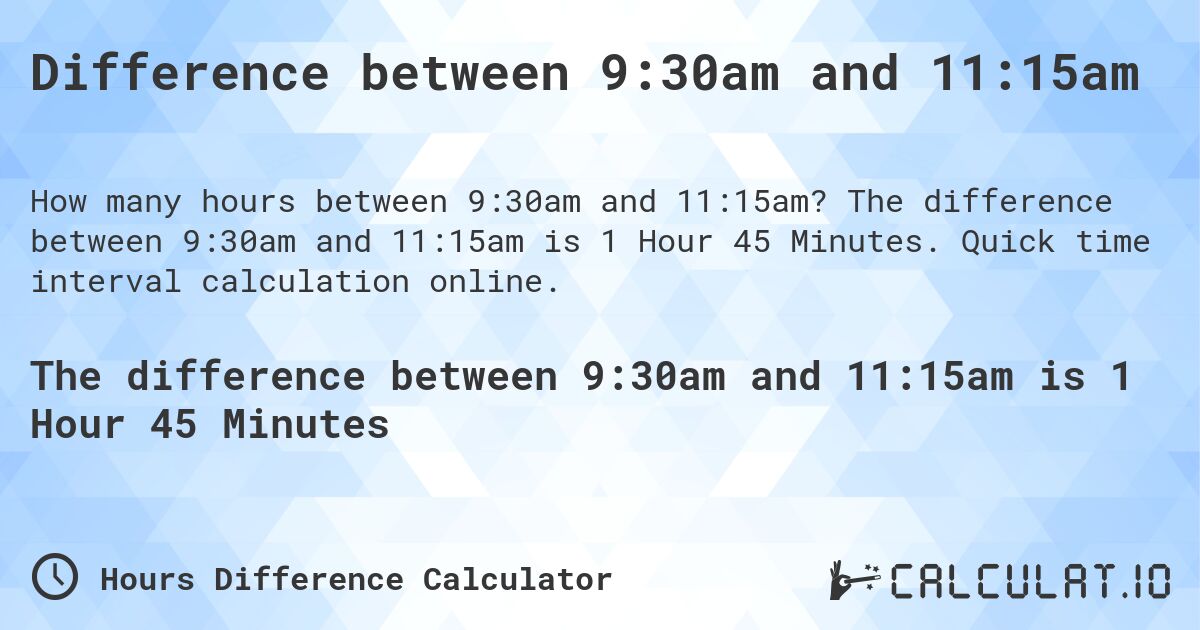 Difference between 9:30am and 11:15am

How many hours between 9:30am and 11:15am? The difference between 9:30am and 11:15am is 1 Hour 45 Minutes. Quick time interval calculation online.

The difference between 9:30am and 11:15am is 1 Hour 45 Minutes

Hours Difference Calculator

CALCULAT.IO